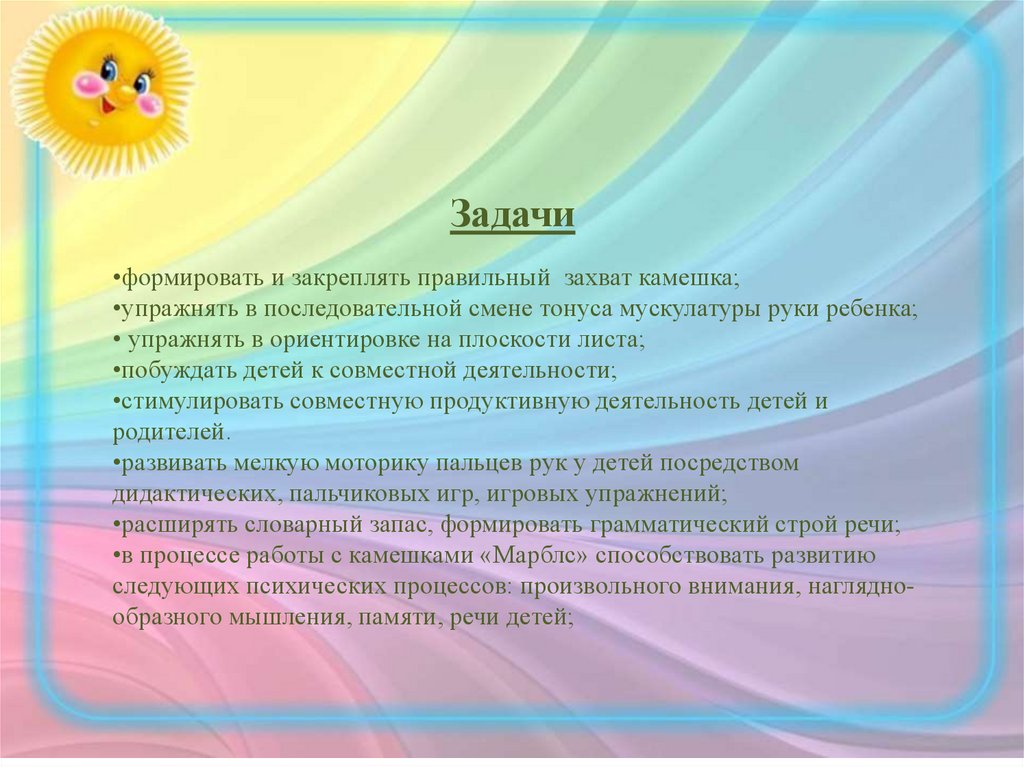 Задачи

•формировать и закреплять правильный захват камешка;
•упражнять в последовательной смене тонуса мускулатуры руки ребенка;
• упражнять в ориентировке на плоскости листа;
•побуждать детей к совместной деятельности;
•стимулировать совместную продуктивную деятельность детей и родителей.
•развивать мелкую моторику пальцев рук у детей посредством дидактических, пальчиковых игр, игровых упражнений;
•расширять словарный запас, формировать грамматический строй речи;
•в процессе работы с камешками «Марблс» способствовать развитию следующих психических процессов: произвольного внимания, наглядно-образного мышления, памяти, речи детей;